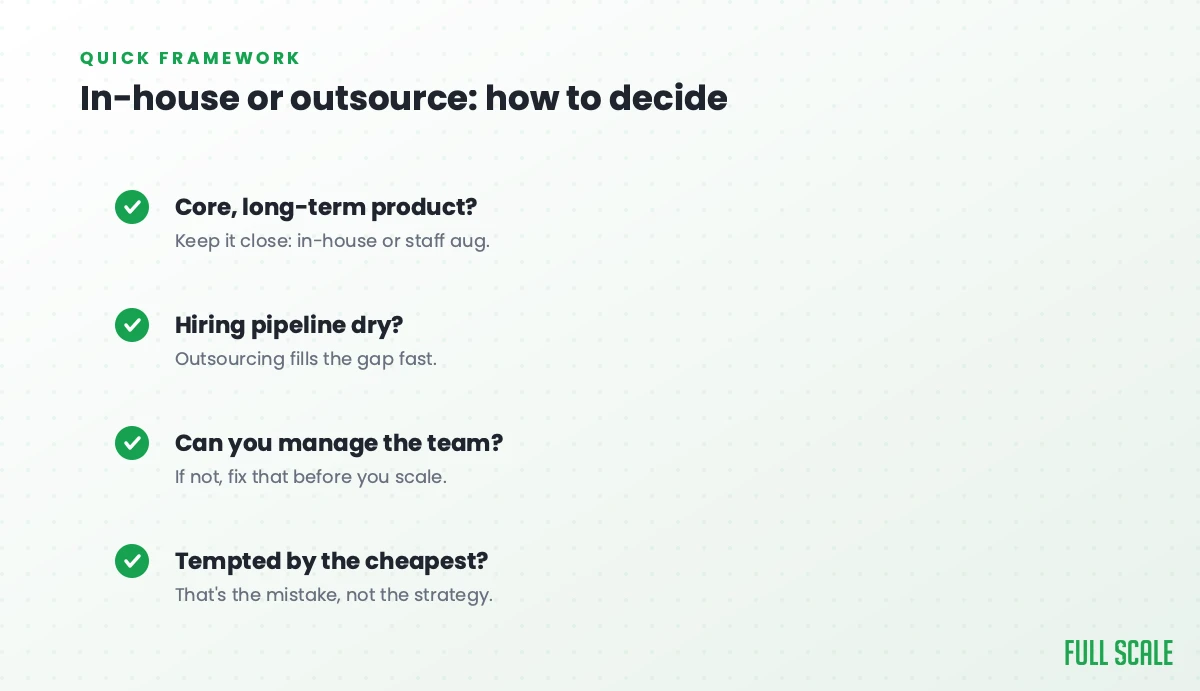 QUICK FRAMEWORK

In-house or outsource: how to decide

Core, long-term product?
Keep it close: in-house or staff aug.

Hiring pipeline dry?
Outsourcing fills the gap fast.

Can you manage the team?
If not, fix that before you scale.

Tempted by the cheapest?
That's the mistake, not the strategy.

FULL SCALE